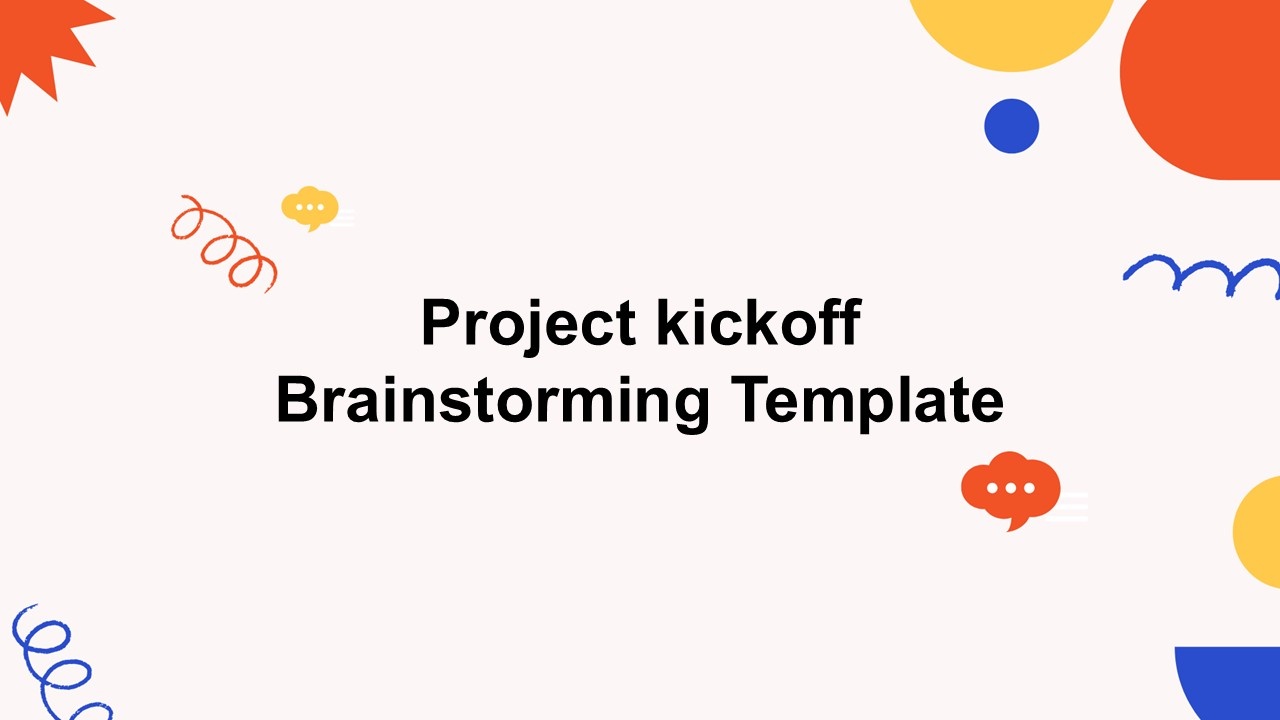 Project kickoff
Brainstorming Template